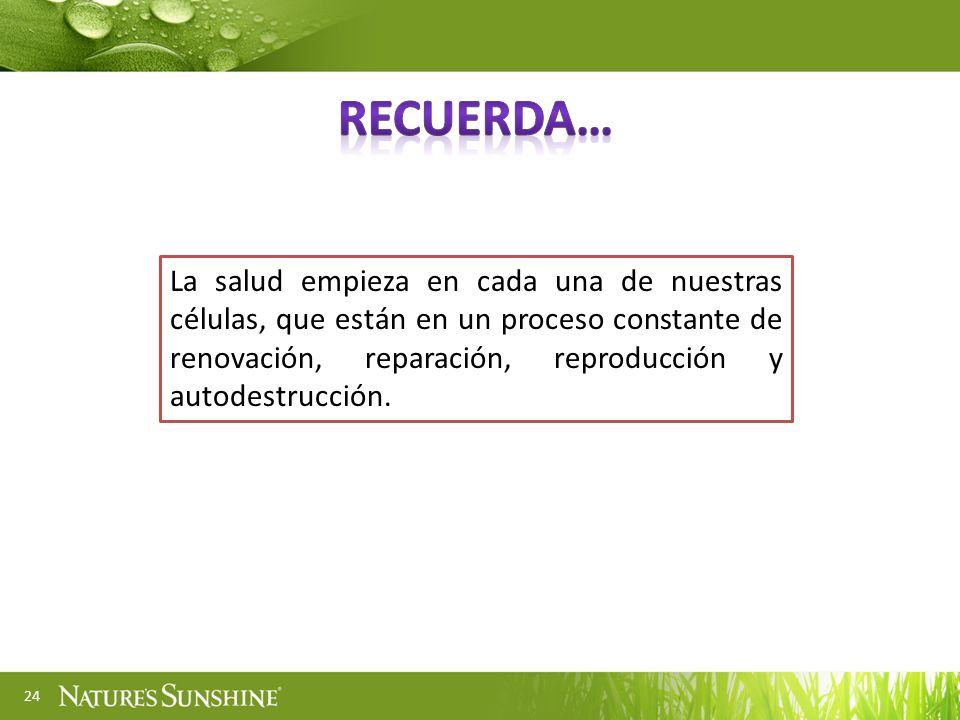 RECUERDA…

La salud empieza en cada una de nuestras células, que están en un proceso constante de renovación, reparación, reproducción y autodestrucción.

24 NATURE'S SUNSHINE®